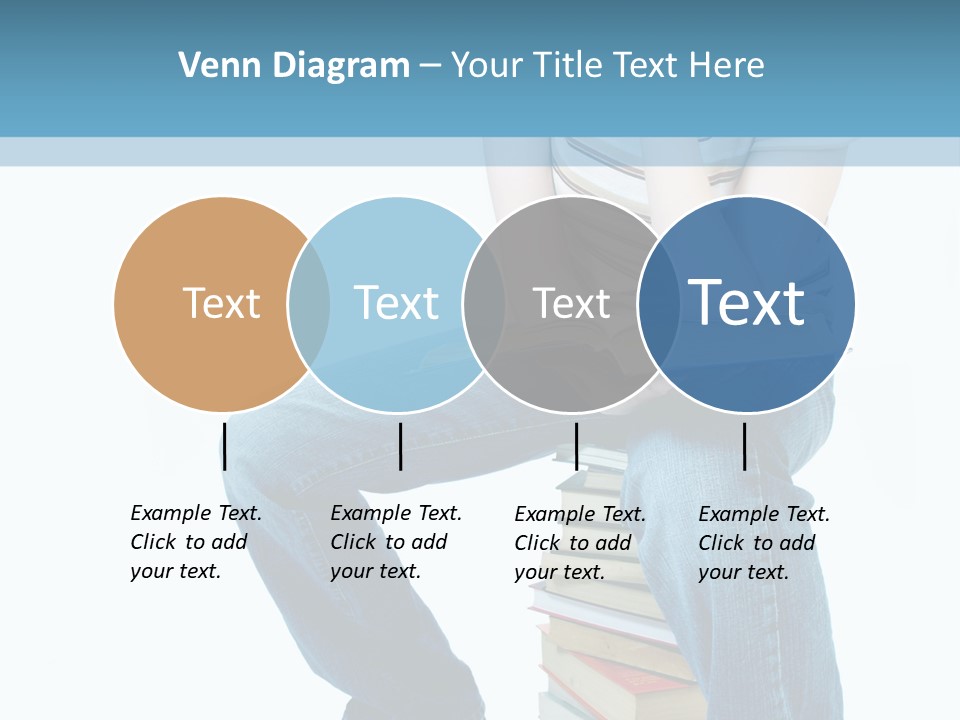 Venn Diagram – Your Title Text Here

Text

Text

Text

Text

Example Text. Click to add your text.

Example Text. Click to add your text.

Example Text. Click to add your text.

Example Text. Click to add your text.